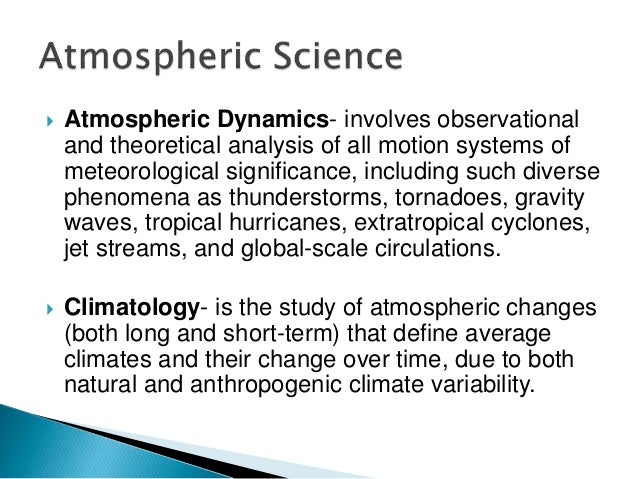 Atmospheric Science

Atmospheric Dynamics- involves observational and theoretical analysis of all motion systems of meteorological significance, including such diverse phenomena as thunderstorms, tornadoes, gravity waves, tropical hurricanes, extratropical cyclones, jet streams, and global-scale circulations.

Climatology- is the study of atmospheric changes (both long and short-term) that define average climates and their change over time, due to both natural and anthropogenic climate variability.